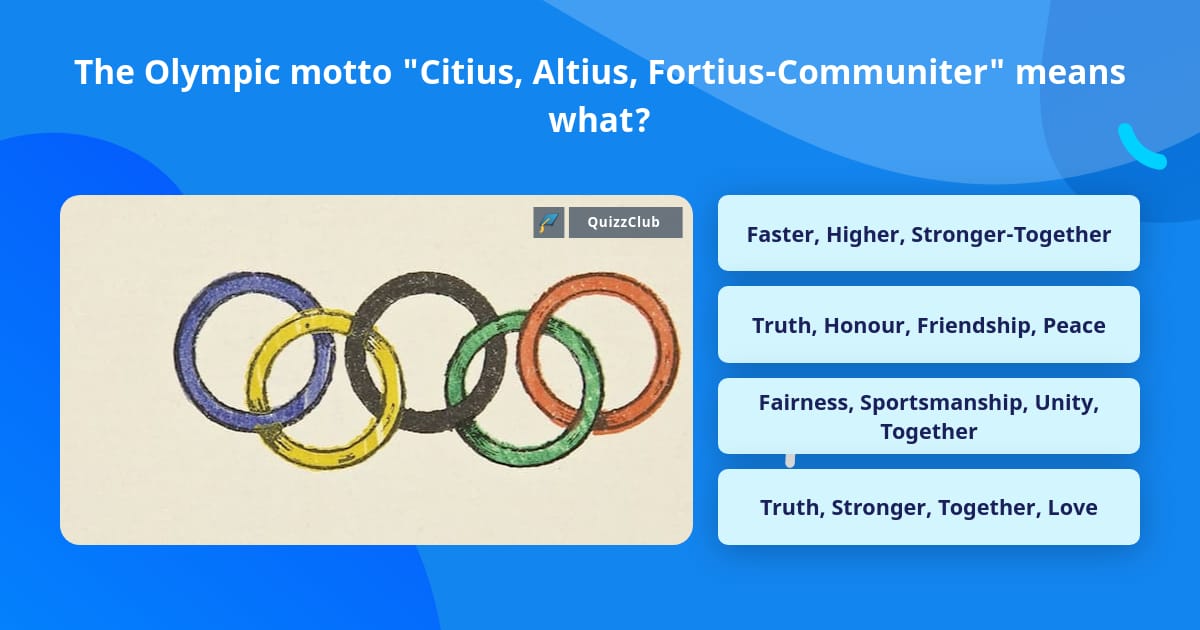 The Olympic motto "Citius, Altius, Fortius-Communiter" means what?

QuizzClub

Faster, Higher, Stronger-Together

Truth, Honour, Friendship, Peace

Fairness, Sportsmanship, Unity, Together

Truth, Stronger, Together, Love